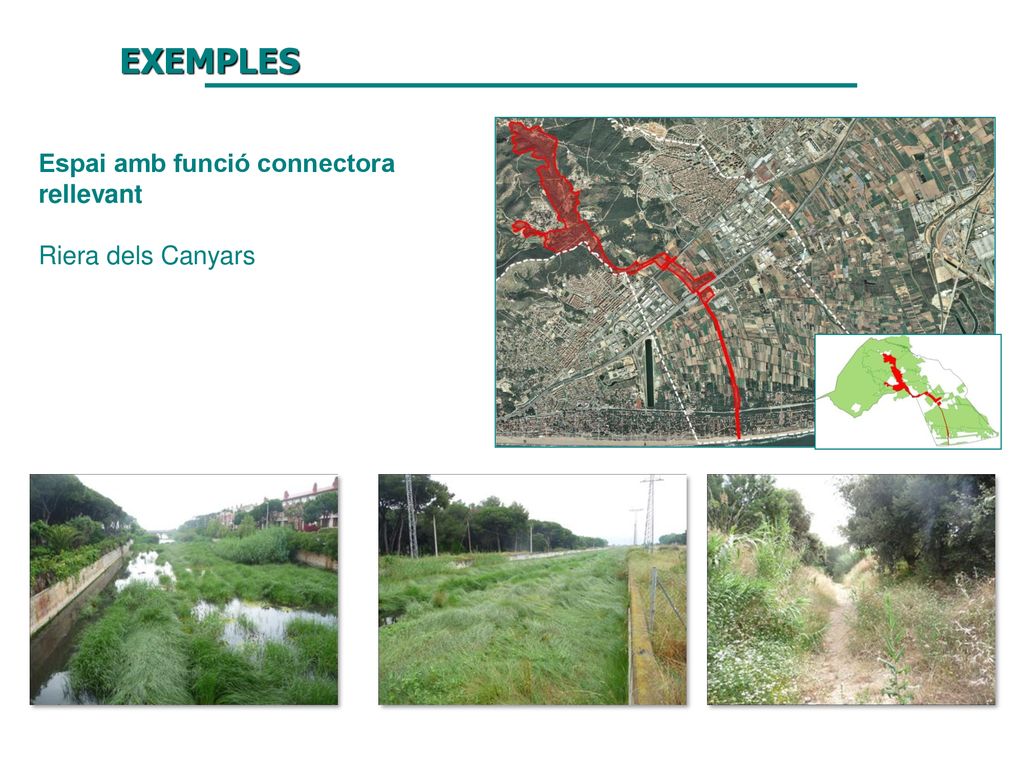 EXEMPLES

Espai amb funció connectora rellevant

Riera dels Canyars